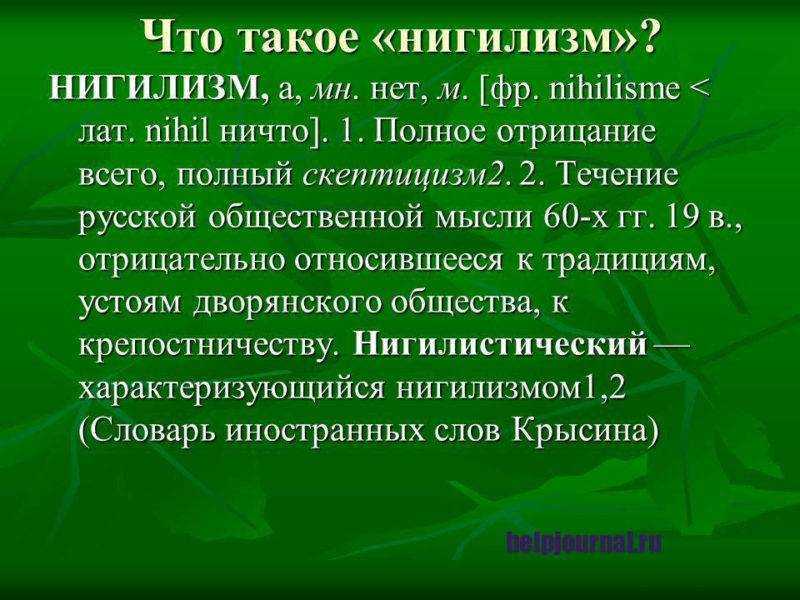 Что такое «нигилизм»?

НИГИЛИЗМ, а, мн. нет, м. [фр. nihilisme < лат. nihil ничто]. 1. Полное отрицание всего, полный скептицизм2. 2. Течение русской общественной мысли 60-х гг. 19 в., отрицательно относившееся к традициям, устоям дворянского общества, к крепостничеству. Нигилистический — характеризующийся нигилизмом1,2 (Словарь иностранных слов Крысина)

helpjournal.ru